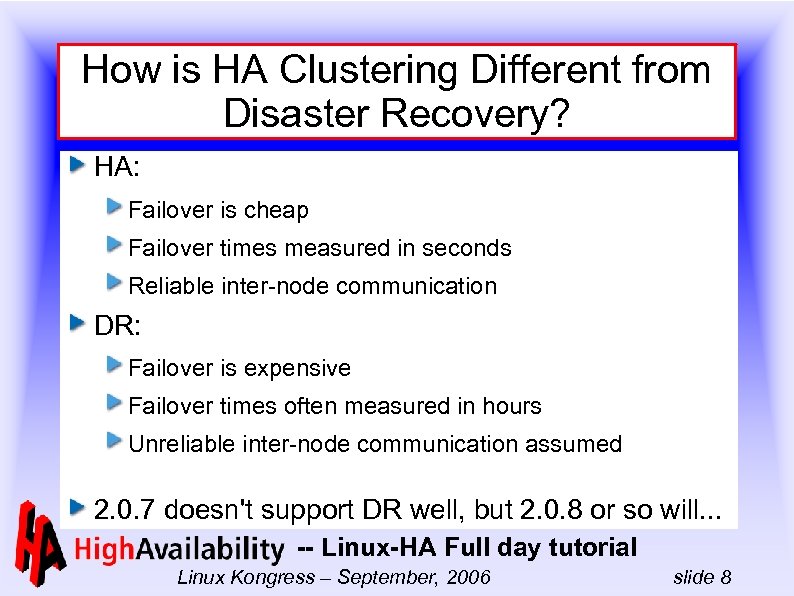 How is HA Clustering Different from Disaster Recovery?

HA:

Failover is cheap

Failover times measured in seconds

Reliable inter-node communication

DR:

Failover is expensive

Failover times often measured in hours

Unreliable inter-node communication assumed

2.0.7 doesn't support DR well, but 2.0.8 or so will...

HA HighAvailability -- Linux-HA Full day tutorial

Linux Kongress – September, 2006

slide 8